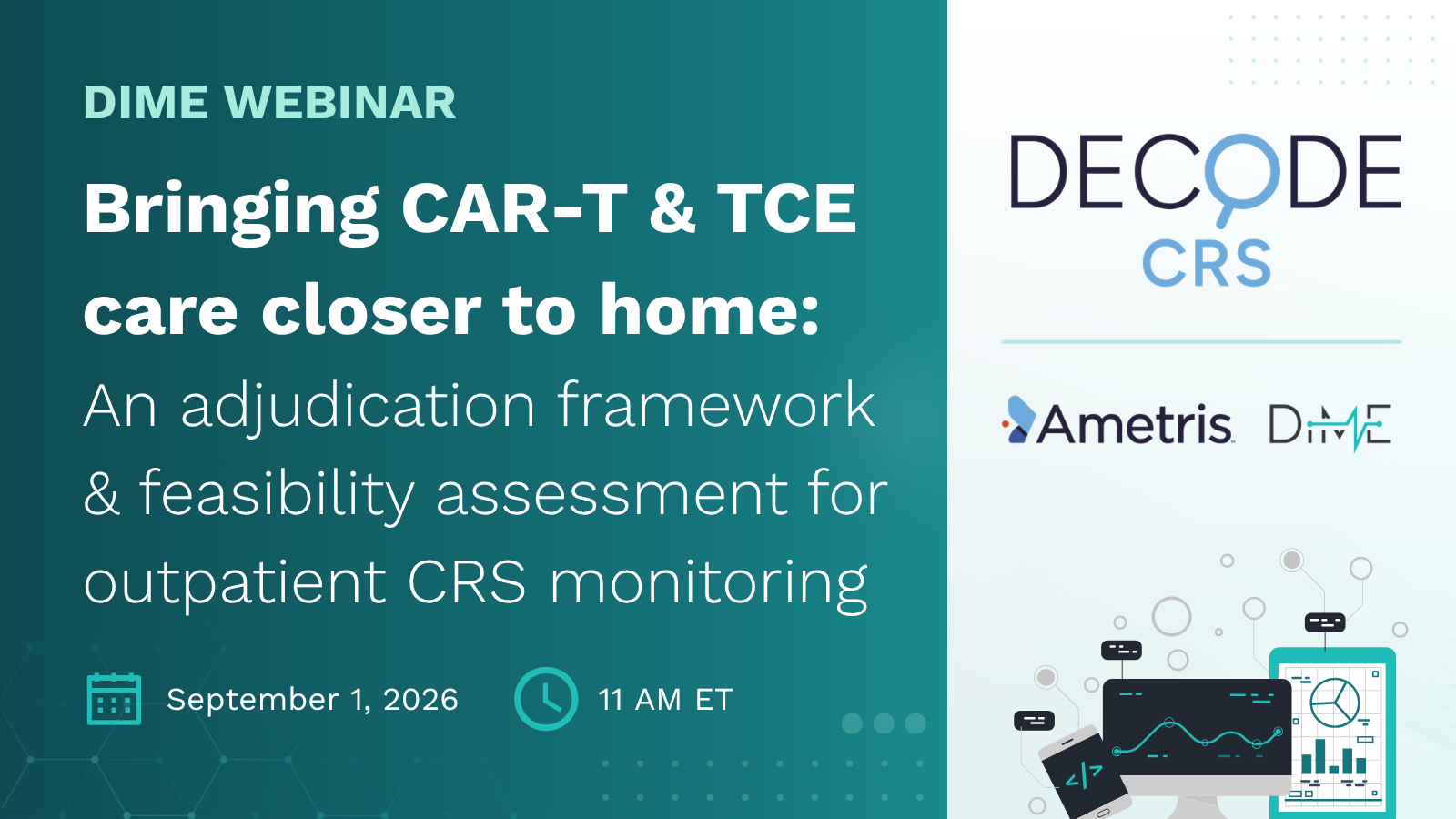 DIME WEBINAR

Bringing CAR-T & TCE care closer to home:

An adjudication framework & feasibility assessment for outpatient CRS monitoring

September 1, 2026

11 AM ET

DECODE
CRS

Ametris

DiME